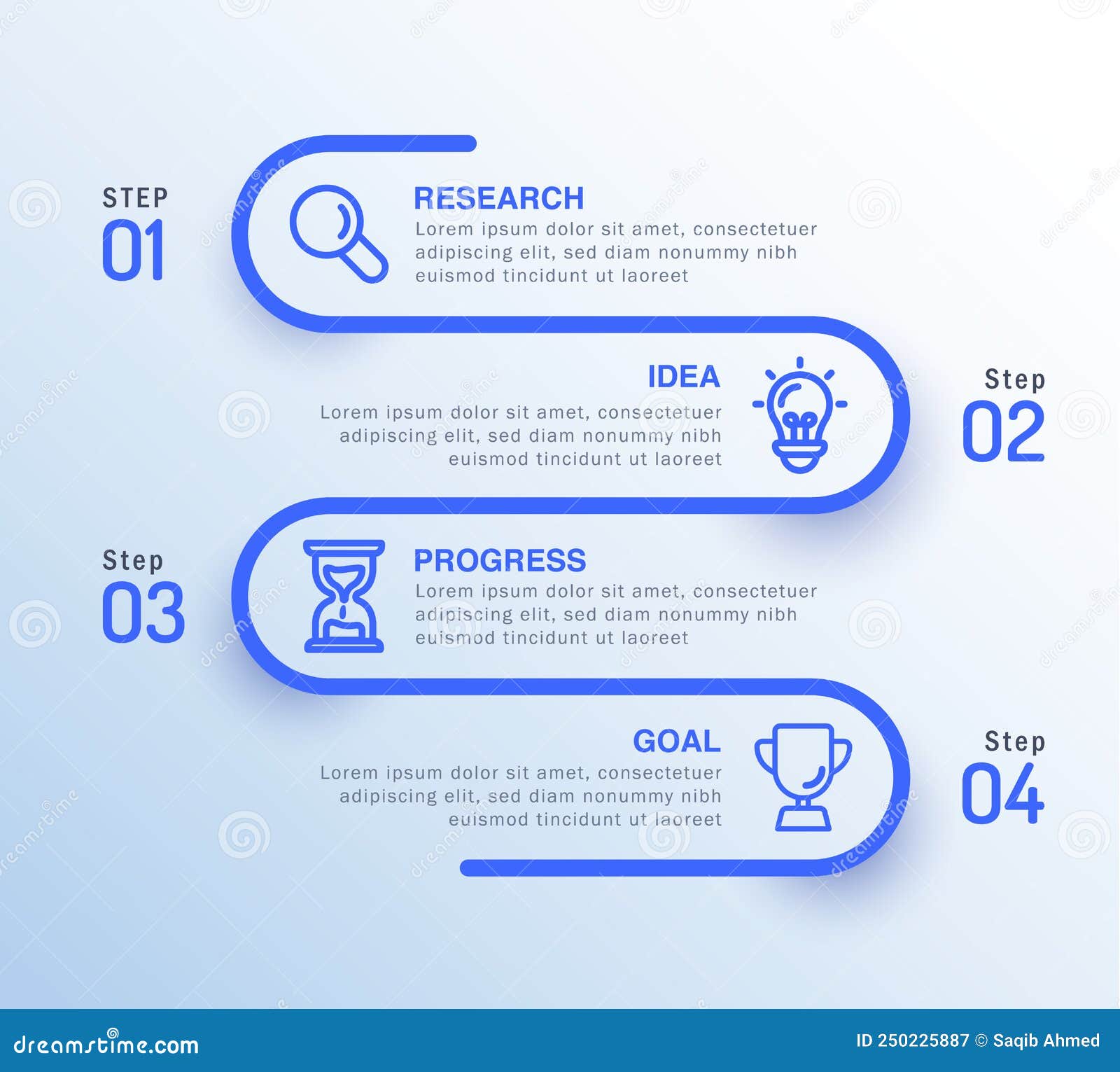 STEP
01

RESEARCH
Lorem ipsum dolor sit amet, consectetuer adipiscing elit, sed diam nonummy nibh euismod tincidunt ut laoreet

IDEA
Lorem ipsum dolor sit amet, consectetuer adipiscing elit, sed diam nonummy nibh euismod tincidunt ut laoreet

Step
02

Step
03

PROGRESS
Lorem ipsum dolor sit amet, consectetuer adipiscing elit, sed diam nonummy nibh euismod tincidunt ut laoreet

GOAL
Lorem ipsum dolor sit amet, consectetuer adipiscing elit, sed diam nonummy nibh euismod tincidunt ut laoreet

Step
04

dreamstime.com

ID 250225887 © Saqib Ahmed